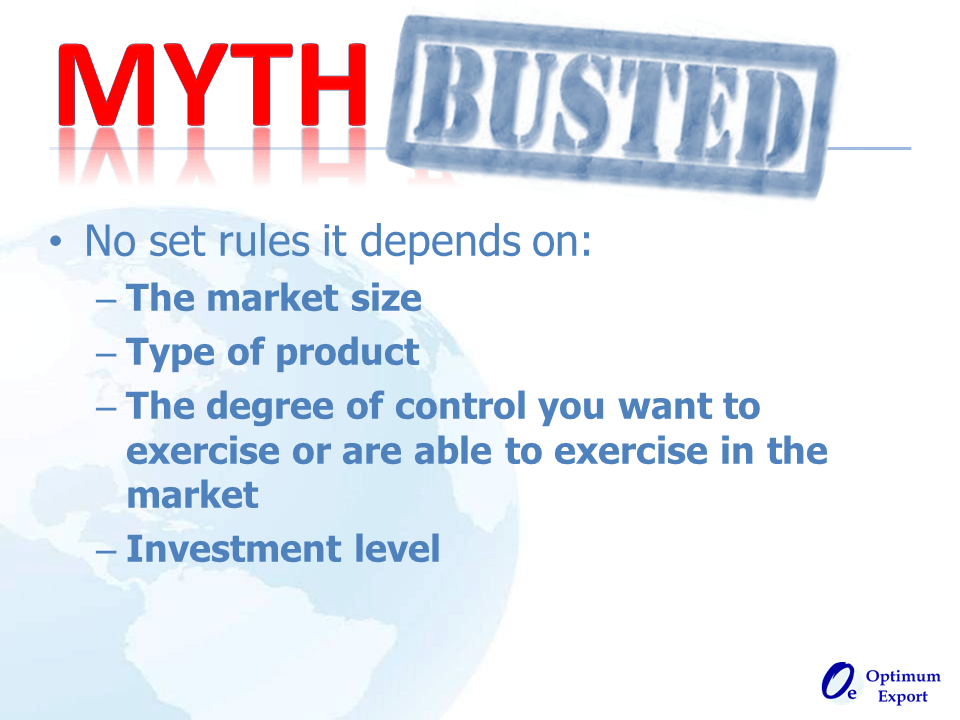 MYTH BUSTED

• No set rules it depends on:
– The market size
– Type of product
– The degree of control you want to exercise or are able to exercise in the market
– Investment level

Oe Optimum Export